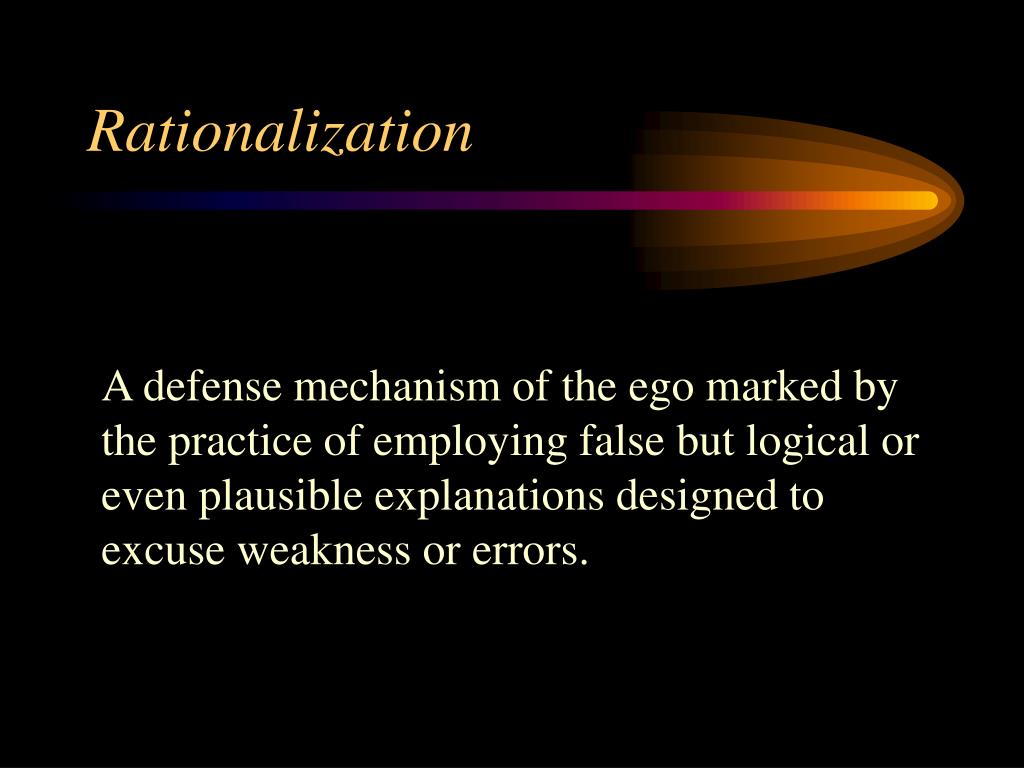 Rationalization

A defense mechanism of the ego marked by the practice of employing false but logical or even plausible explanations designed to excuse weakness or errors.